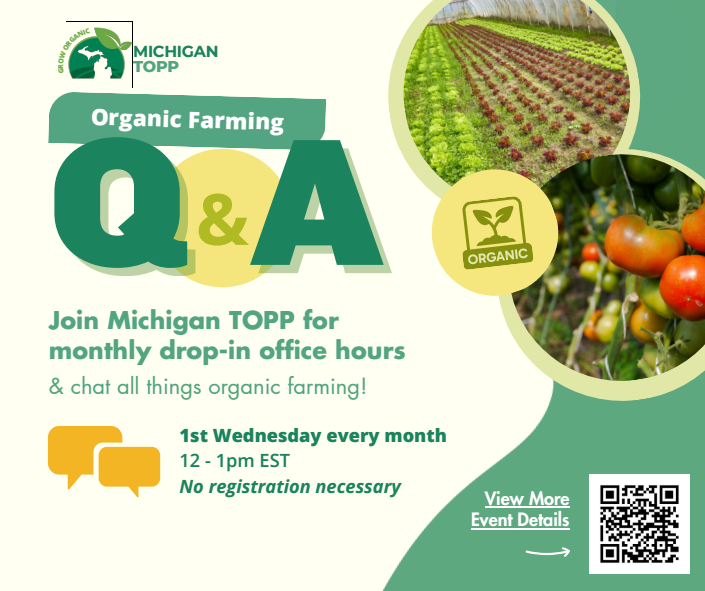 GROW ORGANIC
MICHIGAN TOPP

Organic Farming

Q&A

ORGANIC

Join Michigan TOPP for monthly drop-in office hours

& chat all things organic farming!

1st Wednesday every month
12 - 1pm EST
No registration necessary

View More Event Details